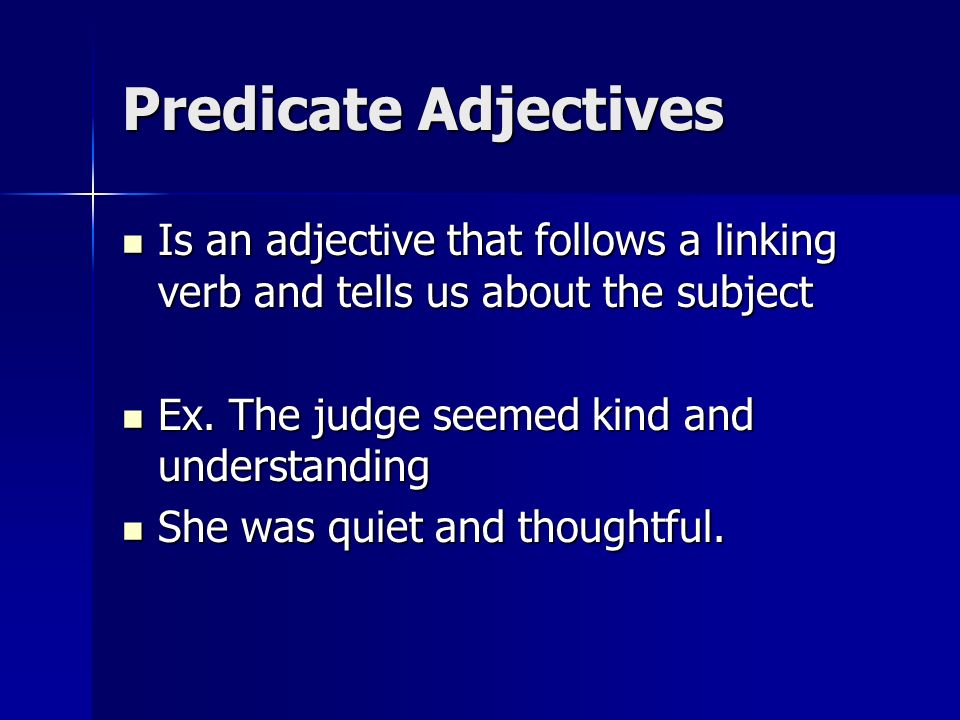 Predicate Adjectives

- Is an adjective that follows a linking verb and tells us about the subject

- Ex. The judge seemed kind and understanding
- She was quiet and thoughtful.